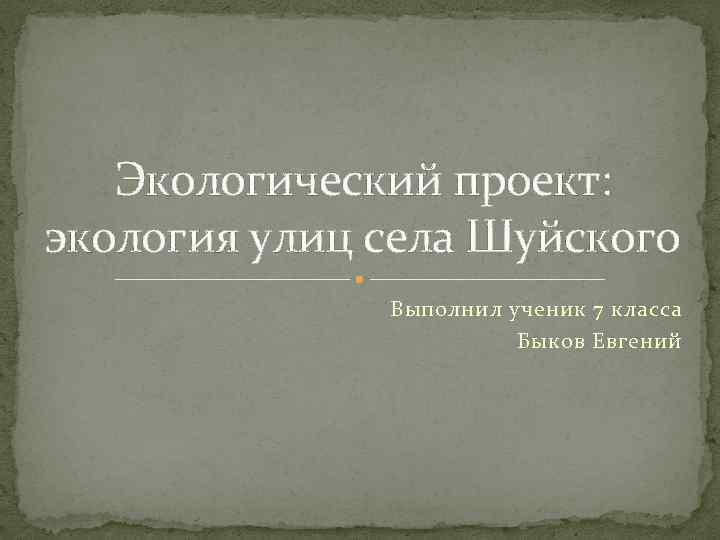 Экологический проект: экология улиц села Шуйского

Выполнил ученик 7 класса
Быков Евгений